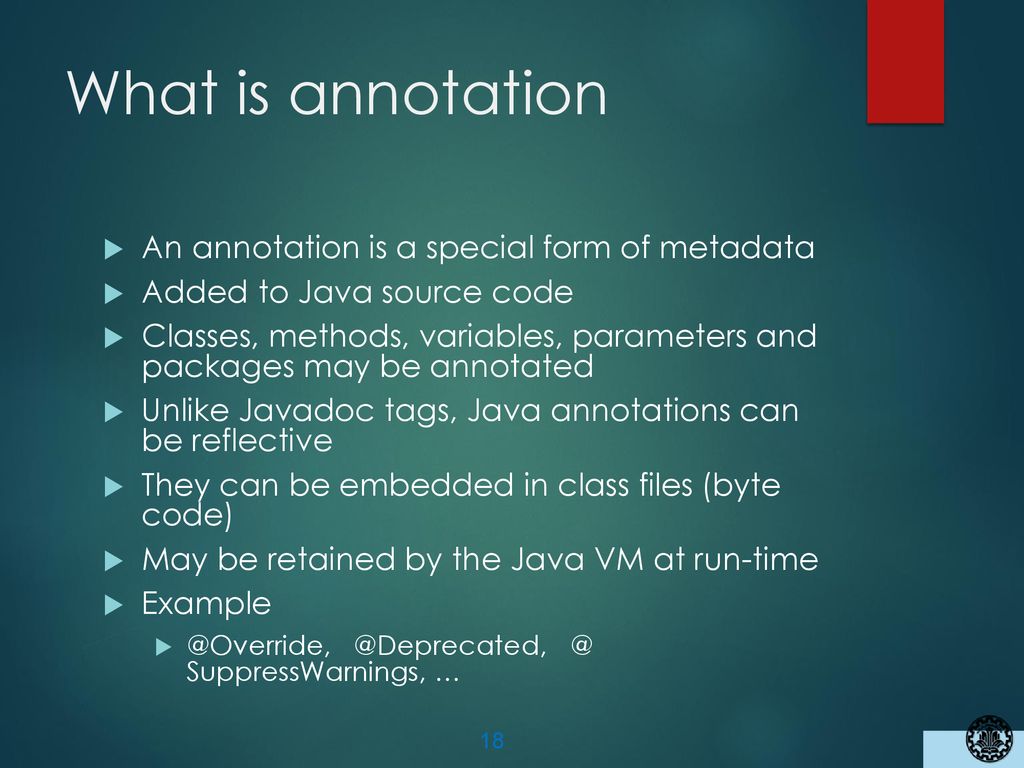 What is annotation

An annotation is a special form of metadata

Added to Java source code

Classes, methods, variables, parameters and packages may be annotated

Unlike Javadoc tags, Java annotations can be reflective

They can be embedded in class files (byte code)

May be retained by the Java VM at run-time

Example

@Override, @Deprecated, @ SuppressWarnings, …

18